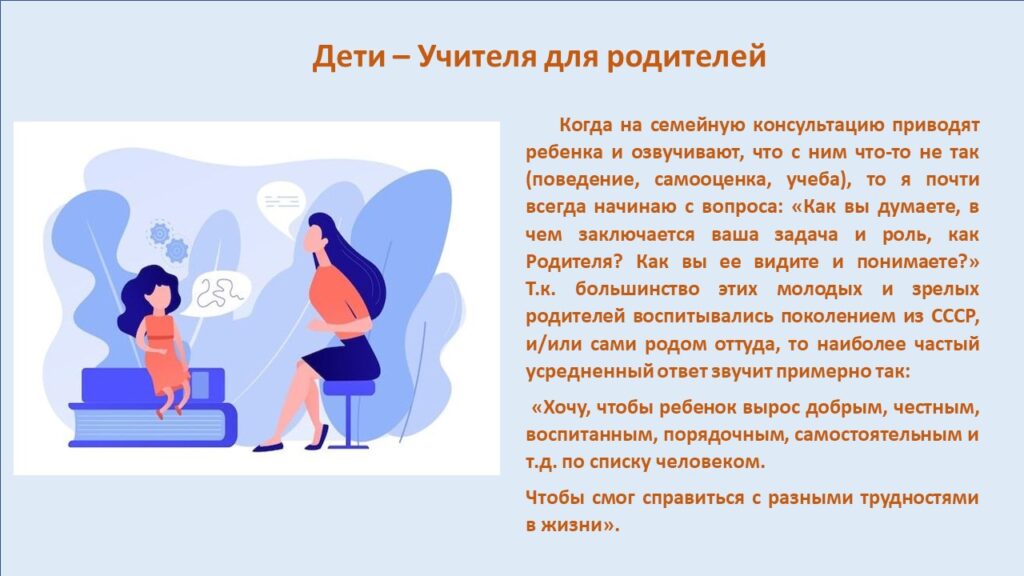 Дети – Учителя для родителей

Когда на семейную консультацию приводят ребенка и озвучивают, что с ним что-то не так (поведение, самооценка, учеба), то я почти всегда начинаю с вопроса: «Как вы думаете, в чем заключается ваша задача и роль, как Родителя? Как вы ее видите и понимаете?» Т.к. большинство этих молодых и зрелых родителей воспитывались поколением из СССР, и/или сами родом оттуда, то наиболее частый усредненный ответ звучит примерно так:

«Хочу, чтобы ребенок вырос добрым, честным, воспитанным, порядочным, самостоятельным и т.д. по списку человеком.

Чтобы смог справиться с разными трудностями в жизни».